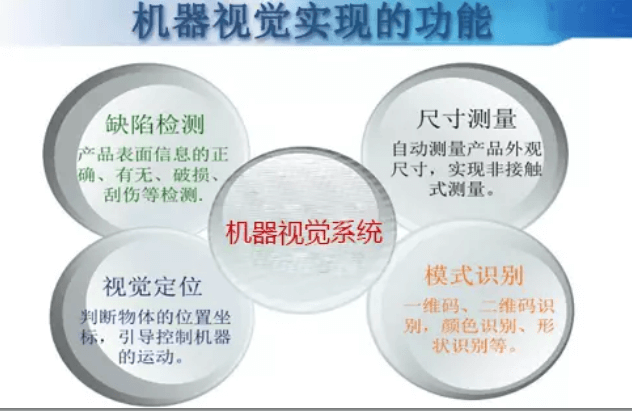 机器视觉实现的功能

缺陷检测
产品表面信息的正确、有无、破损、刮伤等检测.

尺寸测量
自动测量产品外观尺寸，实现非接触式测量。

机器视觉系统

视觉定位
判断物体的位置坐标，引导控制机器的运动。

模式识别
一维码、二维码识别，颜色识别、形状识别等。